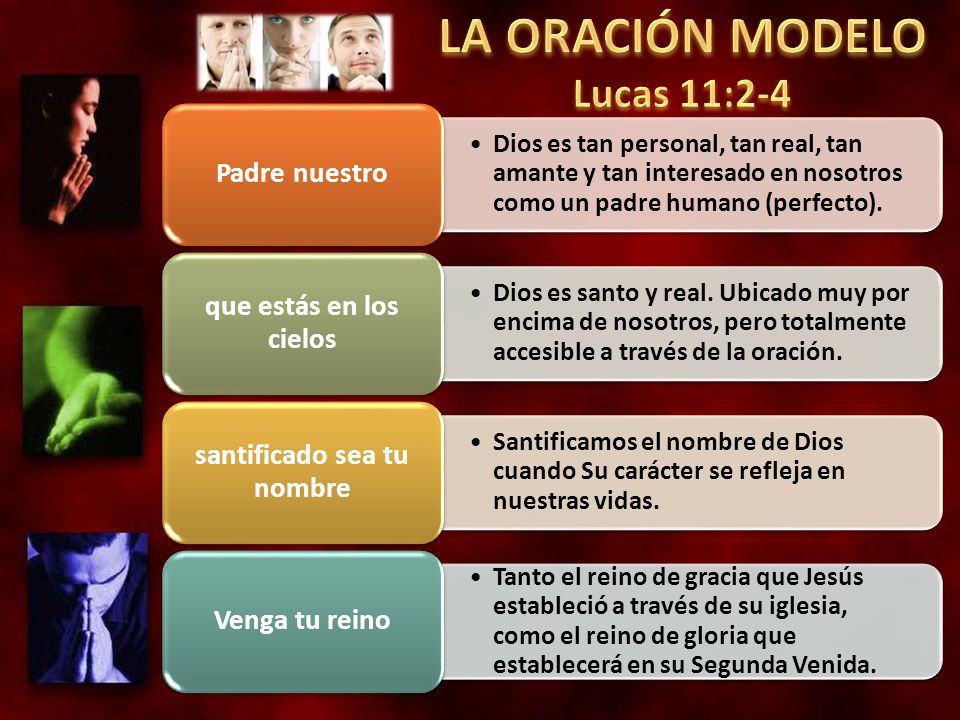 LA ORACIÓN MODELO
Lucas 11:2-4

Padre nuestro

• Dios es tan personal, tan real, tan amante y tan interesado en nosotros como un padre humano (perfecto).

que estás en los cielos

• Dios es santo y real. Ubicado muy por encima de nosotros, pero totalmente accesible a través de la oración.

santificado sea tu nombre

• Santificamos el nombre de Dios cuando Su carácter se refleja en nuestras vidas.

Venga tu reino

• Tanto el reino de gracia que Jesús estableció a través de su iglesia, como el reino de gloria que establecerá en su Segunda Venida.